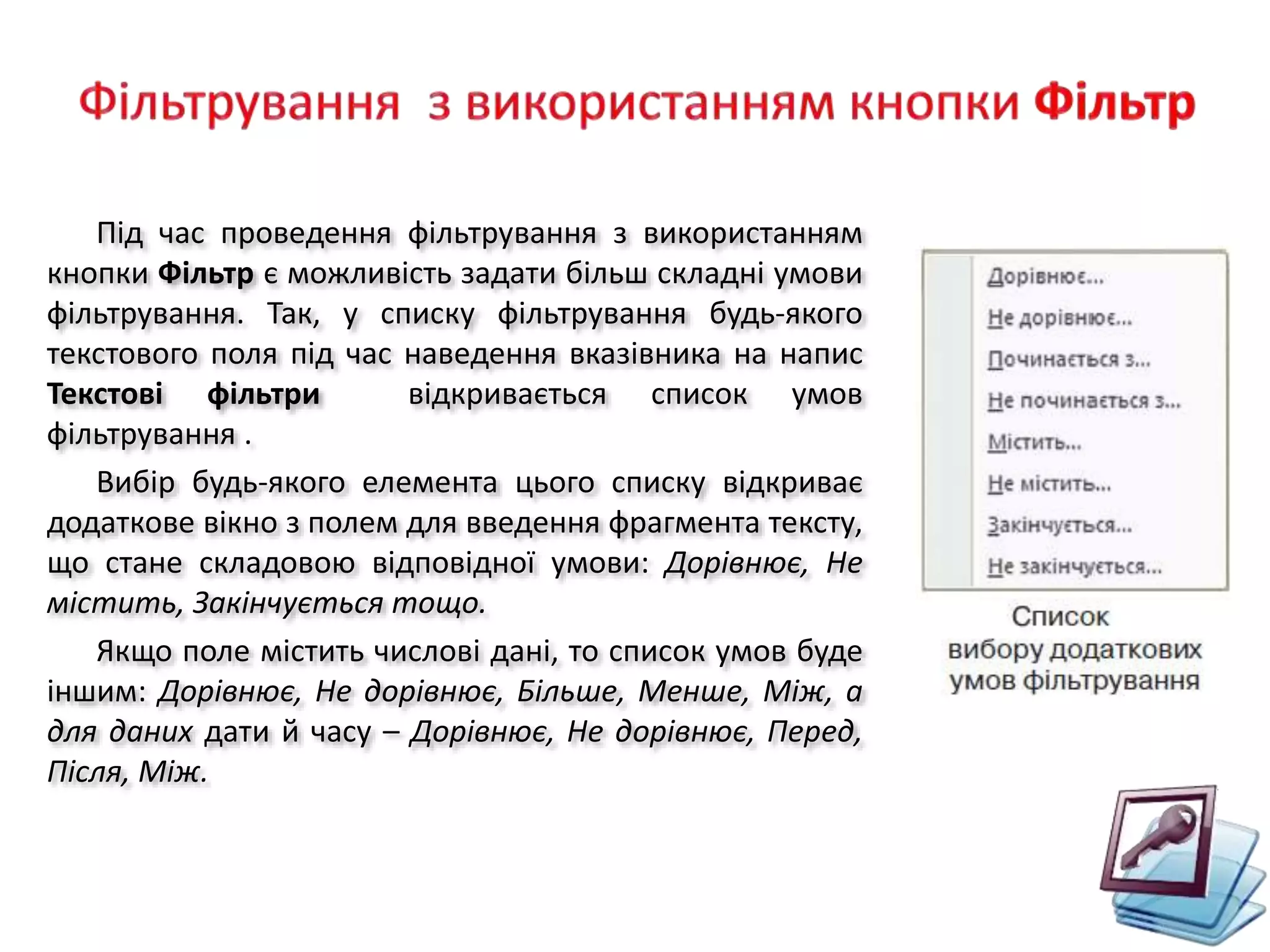 Фільтрування з використанням кнопки Фільтр

Під час проведення фільтрування з використанням кнопки Фільтр є можливість задати більш складні умови фільтрування. Так, у списку фільтрування будь-якого текстового поля під час наведення вказівника на напис Текстові фільтри відкривається список умов фільтрування .

Вибір будь-якого елемента цього списку відкриває додаткове вікно з полем для введення фрагмента тексту, що стане складовою відповідної умови: Дорівнює, Не містить, Закінчується тощо.

Якщо поле містить числові дані, то список умов буде іншим: Дорівнює, Не дорівнює, Більше, Менше, Між, а для даних дати й часу – Дорівнює, Не дорівнює, Перед, Після, Між.

Дорівнює...
Не дорівнює...
Починається з...
Не починається з...
Містить...
Не містить...
Закінчується...
Не закінчується...

Список вибору додаткових умов фільтрування